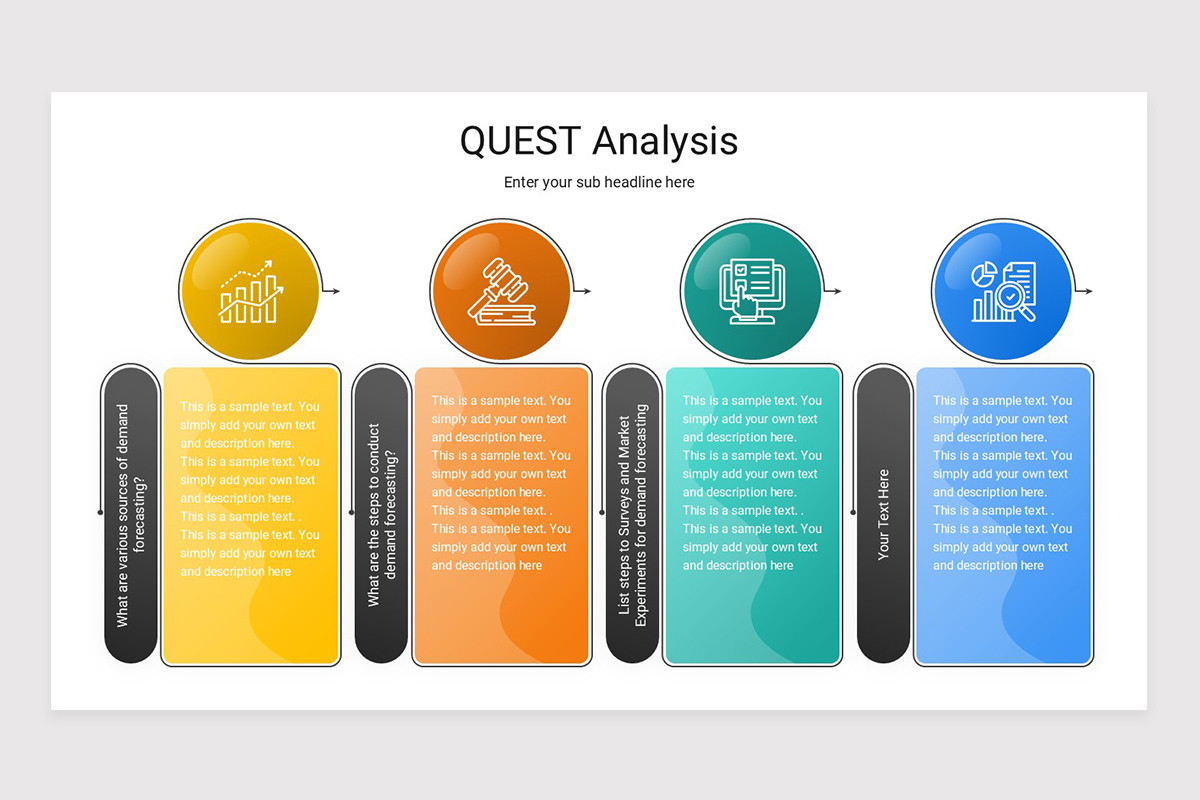 QUEST Analysis

Enter your sub headline here

What are various sources of demand forecasting?

This is a sample text. You simply add your own text and description here. This is a sample text. You simply add your own text and description here. This is a sample text. . This is a sample text. You simply add your own text and description here

What are the steps to conduct demand forecasting?

This is a sample text. You simply add your own text and description here. This is a sample text. You simply add your own text and description here. This is a sample text. . This is a sample text. You simply add your own text and description here

List steps to Surveys and Market Experiments for demand forecasting

This is a sample text. You simply add your own text and description here. This is a sample text. You simply add your own text and description here. This is a sample text. . This is a sample text. You simply add your own text and description here

Your Text Here

This is a sample text. You simply add your own text and description here. This is a sample text. You simply add your own text and description here. This is a sample text. . This is a sample text. You simply add your own text and description here